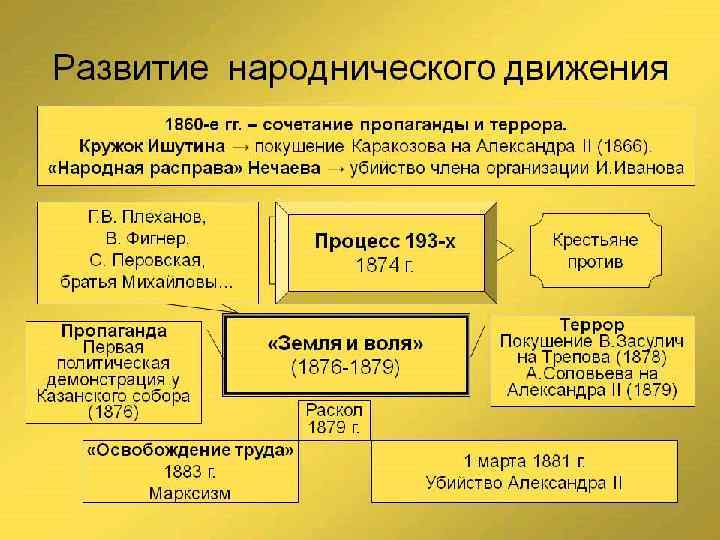 Развитие народнического движения

1860-е гг. – сочетание пропаганды и террора.
Кружок Ишутина → покушение Каракозова на Александра II (1866).
«Народная расправа» Нечаева → убийство члена организации И.Иванова

Г.В. Плеханов,
В. Фигнер.
С. Перовская,
братья Михайловы...

Процесс 193-х
1874 г.

Крестьяне против

Пропаганда
Первая политическая демонстрация у Казанского собора (1876)

«Земля и воля»
(1876-1879)

Террор
Покушение В.Засулич на Трепова (1878)
А.Соловьева на Александра II (1879)

Раскол
1879 г.

«Освобождение труда»
1883 г.
Марксизм

1 марта 1881 г.
Убийство Александра II